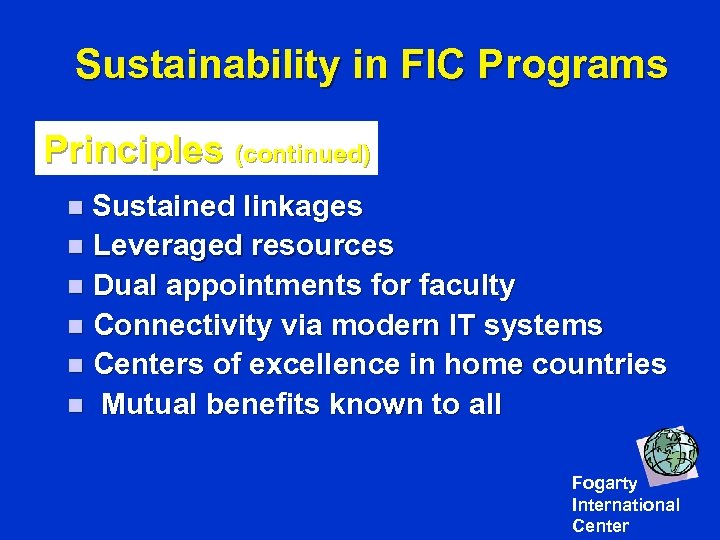 Sustainability in FIC Programs

Principles (continued)

- Sustained linkages
- Leveraged resources
- Dual appointments for faculty
- Connectivity via modern IT systems
- Centers of excellence in home countries
- Mutual benefits known to all

Fogarty International Center